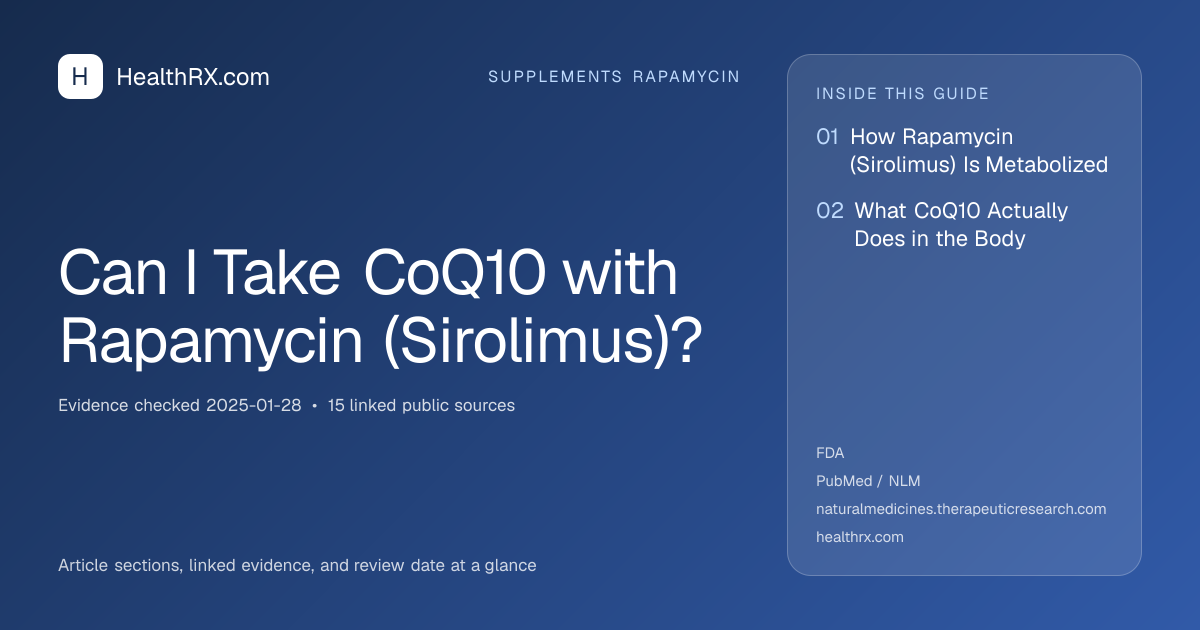 H HealthRX.com

SUPPLEMENTS RAPAMYCIN

Can I Take CoQ10 with Rapamycin (Sirolimus)?

Evidence checked 2025-01-28 • 15 linked public sources

Article sections, linked evidence, and review date at a glance

INSIDE THIS GUIDE

01 How Rapamycin (Sirolimus) Is Metabolized

02 What CoQ10 Actually Does in the Body

FDA
PubMed / NLM
naturalmedicines.therapeuticresearch.com
healthrx.com